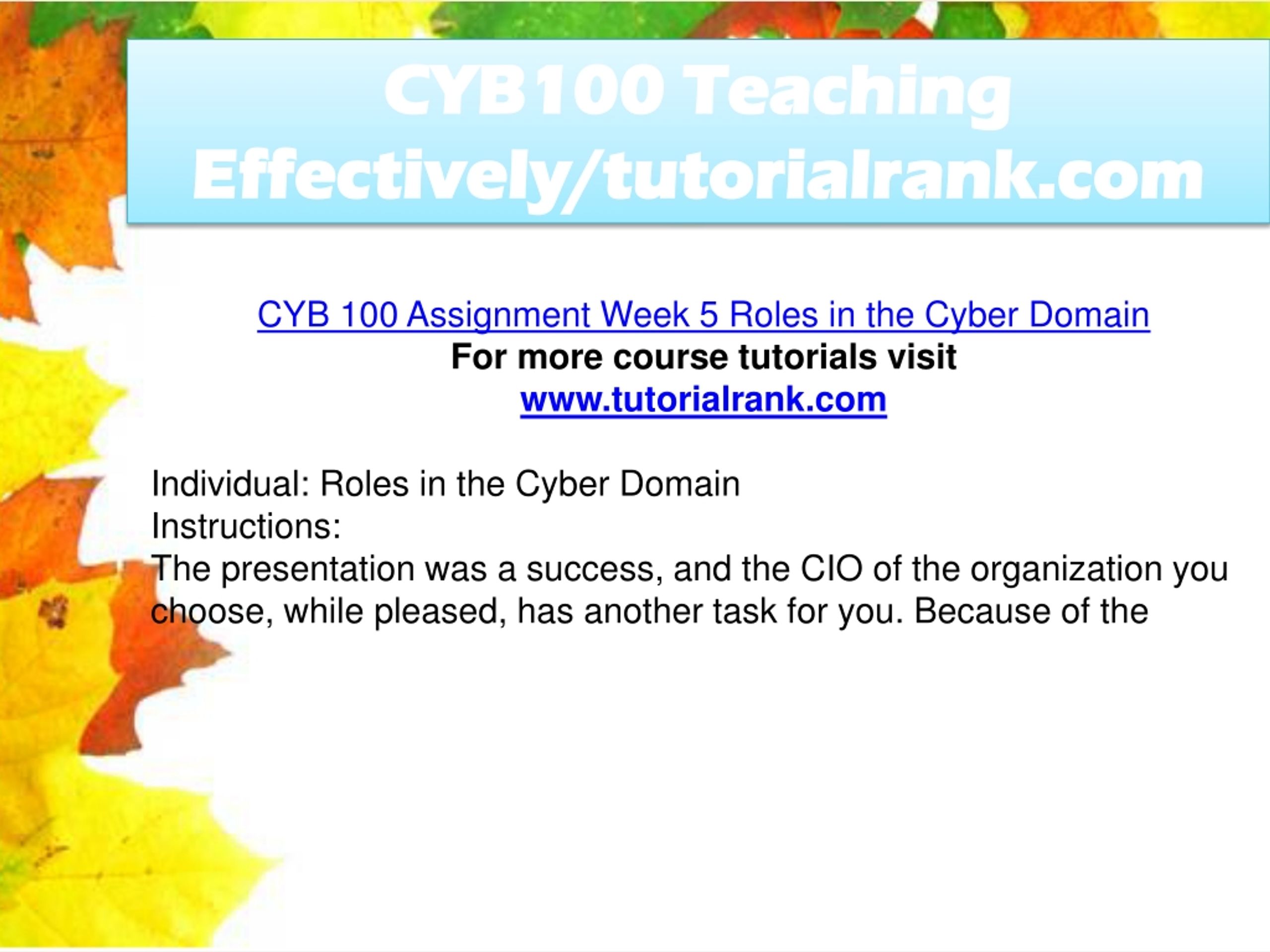 CYB100 Teaching Effectively/tutorialrank.com

CYB 100 Assignment Week 5 Roles in the Cyber Domain
For more course tutorials visit
www.tutorialrank.com

Individual: Roles in the Cyber Domain
Instructions:
The presentation was a success, and the CIO of the organization you choose, while pleased, has another task for you. Because of the